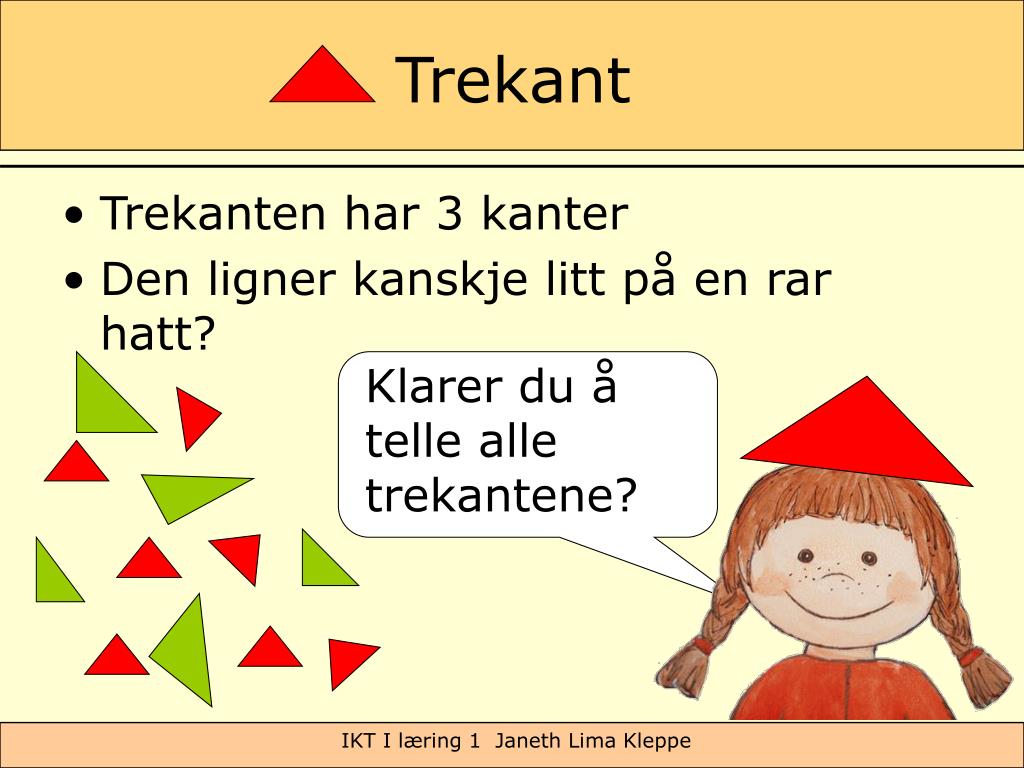 Trekant

• Trekanten har 3 kanter
• Den ligner kanskje litt på en rar hatt?

Klarer du å telle alle trekantene?

IKT I læring 1 Janeth Lima Kleppe